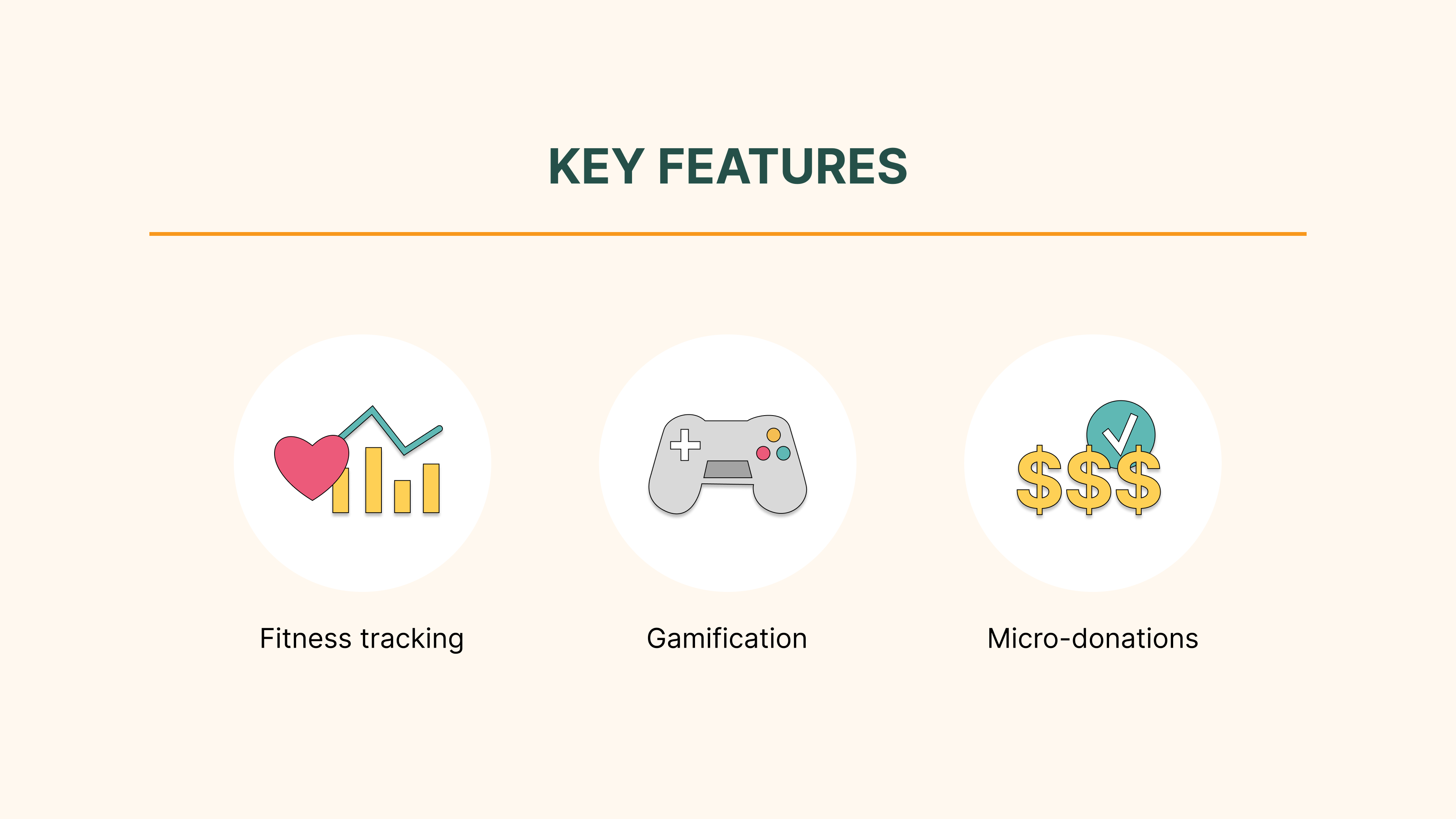 KEY FEATURES

$$$

Fitness tracking

Gamification

Micro-donations